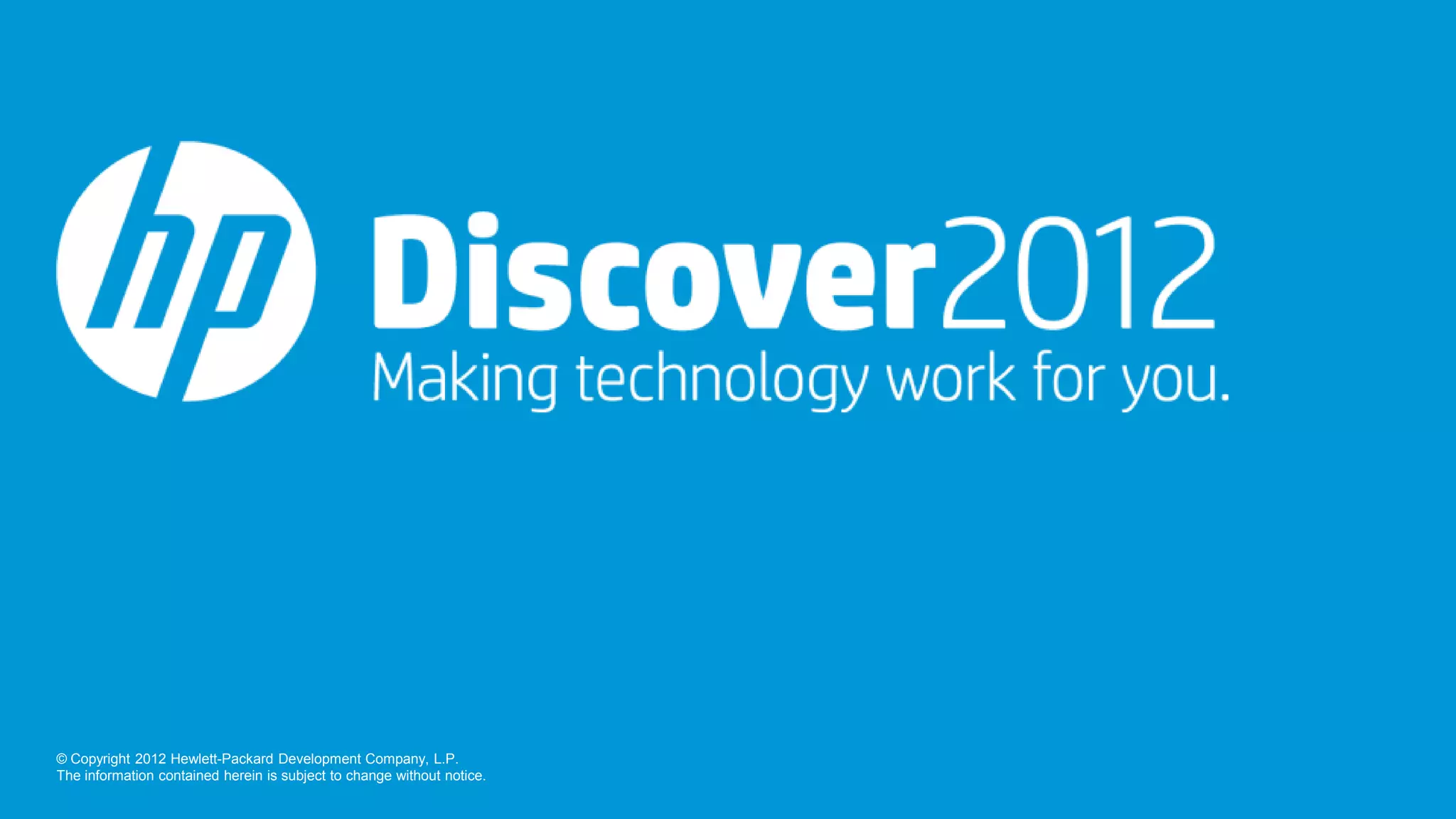 hp Discover2012
Making technology work for you.

© Copyright 2012 Hewlett-Packard Development Company, L.P.
The information contained herein is subject to change without notice.